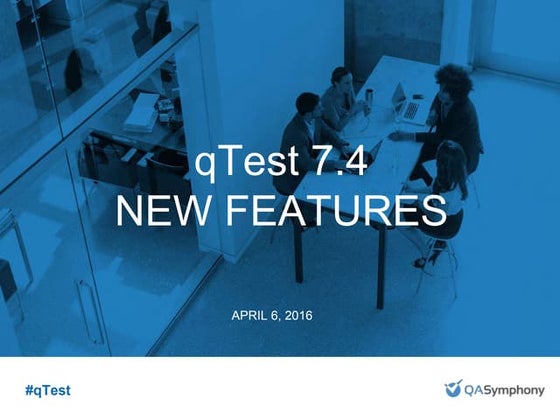 qTest 7.4
NEW FEATURES

APRIL 6, 2016

#qTest

QASymphony